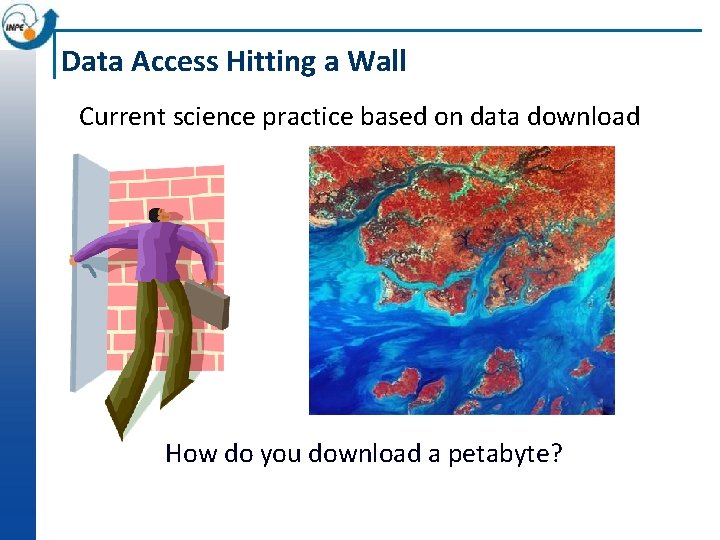 INPE

Data Access Hitting a Wall

Current science practice based on data download

How do you download a petabyte?